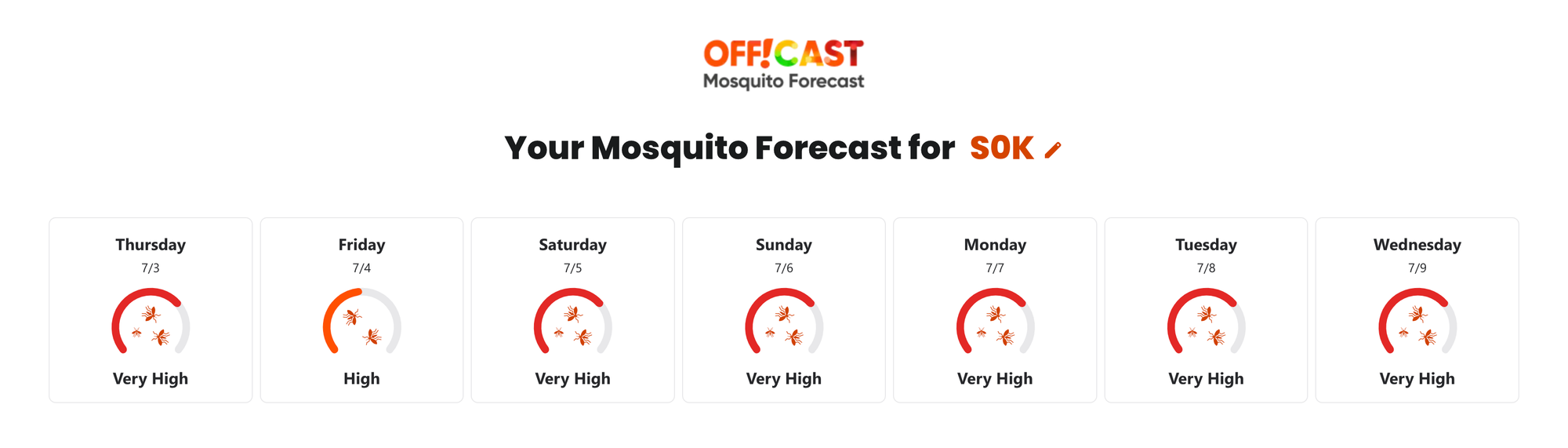 OFF!CAST
Mosquito Forecast

Your Mosquito Forecast for S0K

Thursday
7/3
Very High

Friday
7/4
High

Saturday
7/5
Very High

Sunday
7/6
Very High

Monday
7/7
Very High

Tuesday
7/8
Very High

Wednesday
7/9
Very High